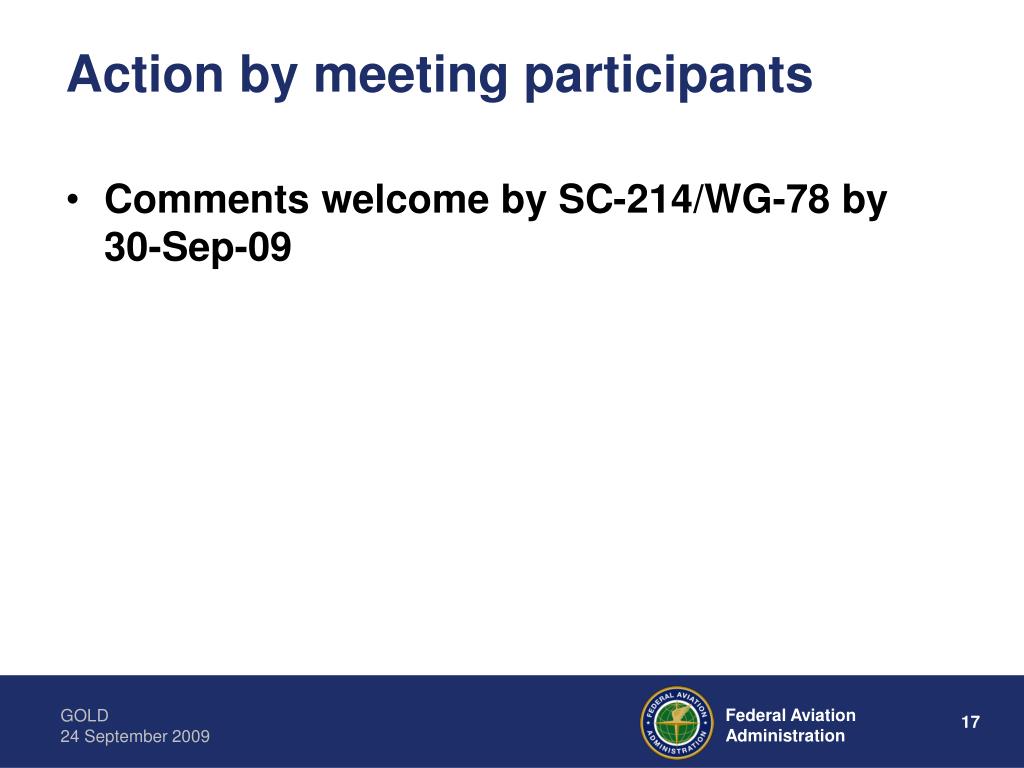 Action by meeting participants

• Comments welcome by SC-214/WG-78 by 30-Sep-09

GOLD
24 September 2009

FEDERAL AVIATION ADMINISTRATION

Federal Aviation Administration

17